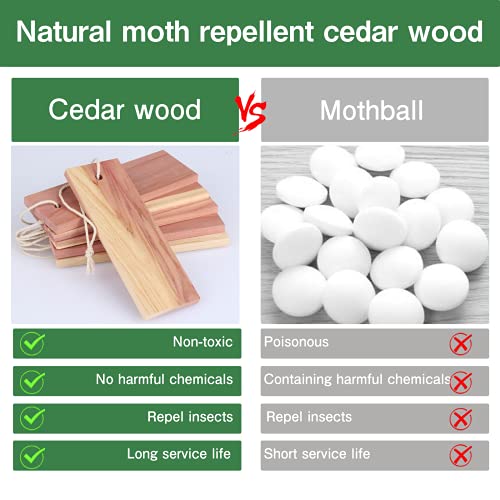 Natural moth repellent cedar wood

Cedar wood

VS

Mothball

Non-toxic

No harmful chemicals

Repel insects

Long service life

Poisonous

Containing harmful chemicals

Repel insects

Short service life